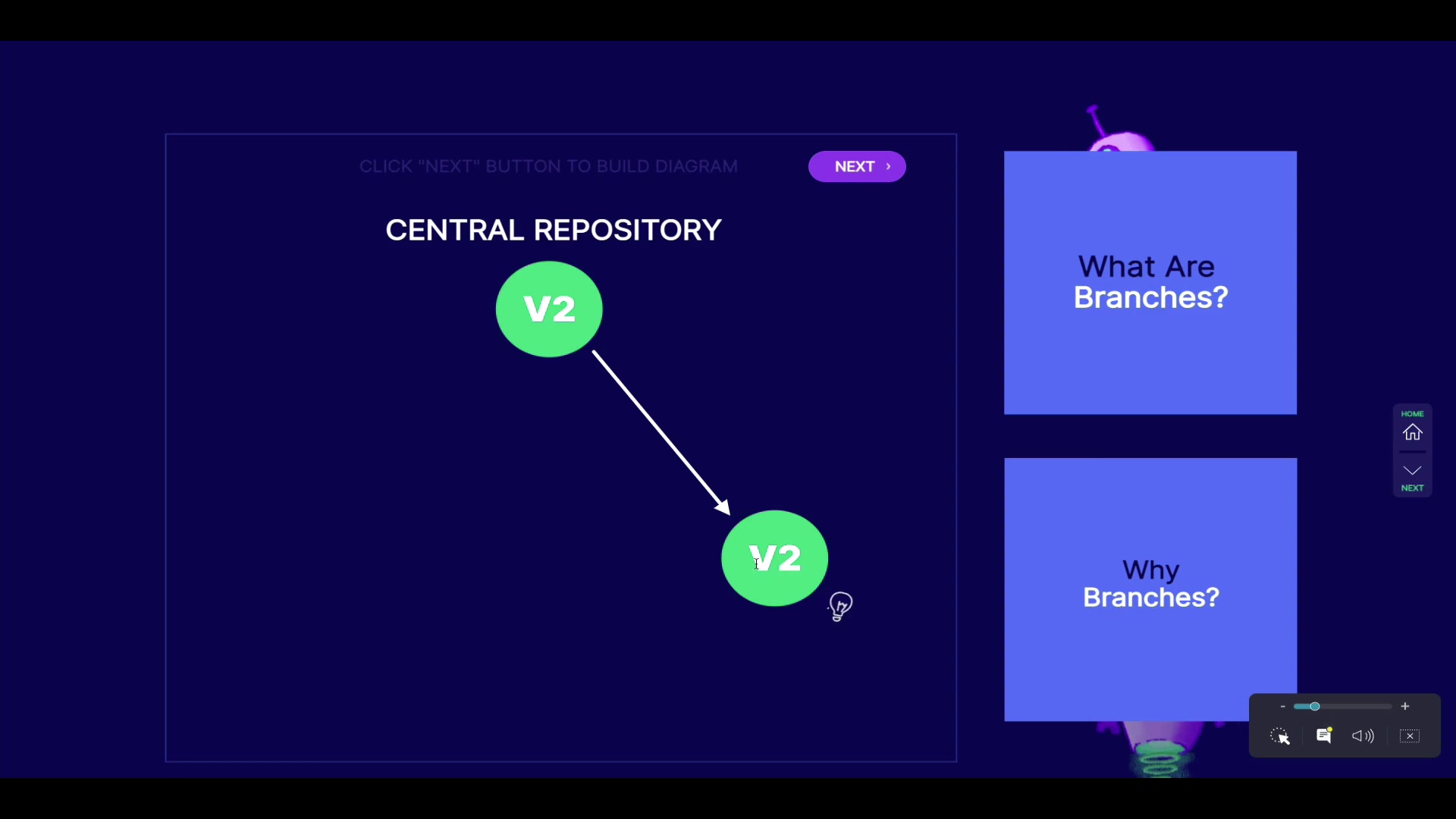 CLICK "NEXT" BUTTON TO BUILD DIAGRAM

NEXT ›

CENTRAL REPOSITORY

V2

V2

What Are Branches?

Why Branches?

HOME

NEXT

-

+